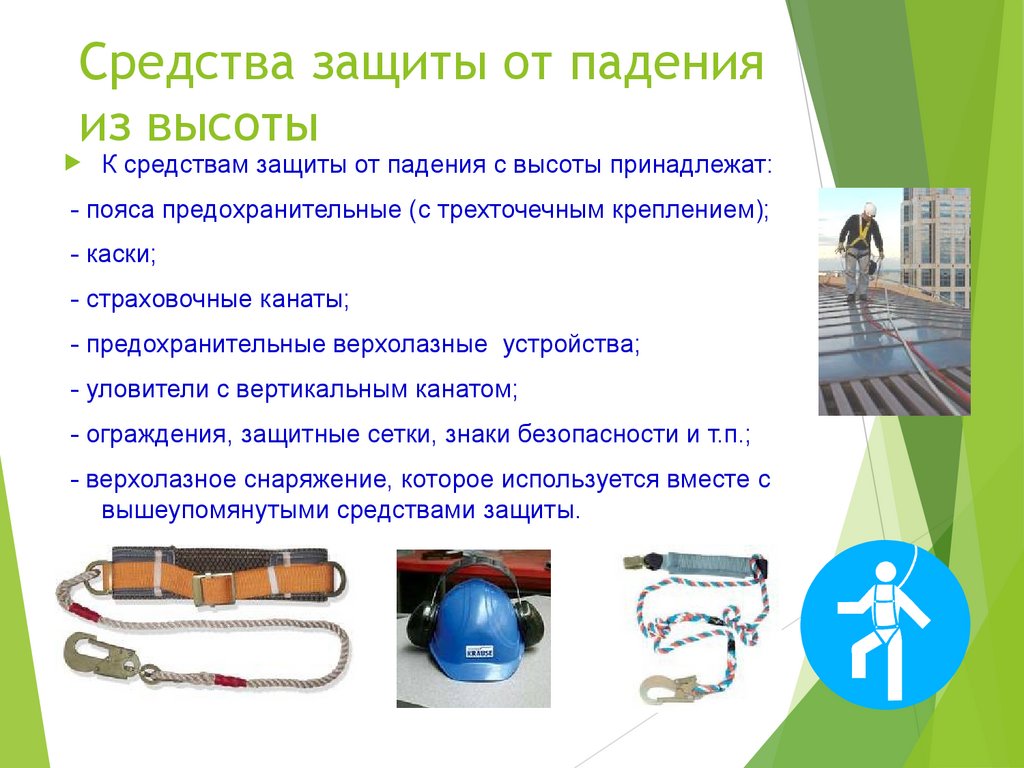 Средства защиты от падения из высоты

К средствам защиты от падения с высоты принадлежат:

- пояса предохранительные (с трехточечным креплением);

- каски;

- страховочные канаты;

- предохранительные верхолазные устройства;

- уловители с вертикальным канатом;

- ограждения, защитные сетки, знаки безопасности и т.п.;

- верхолазное снаряжение, которое используется вместе с вышеупомянутыми средствами защиты.

KRAUSE